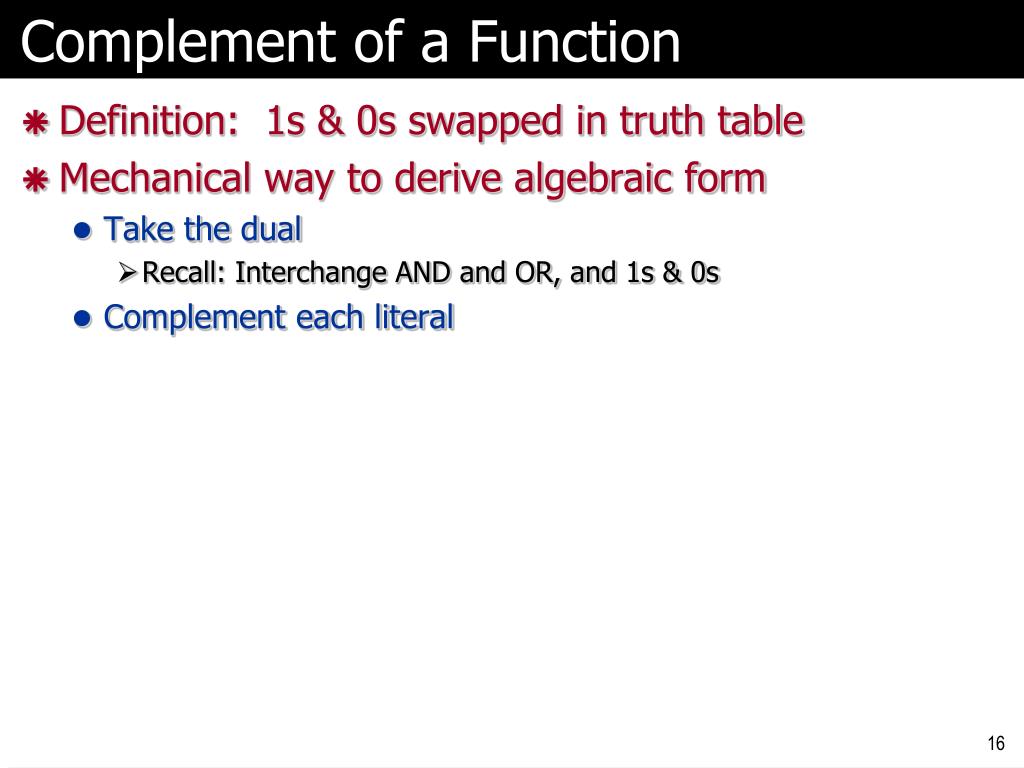 Complement of a Function

Definition:  1s & 0s swapped in truth table

Mechanical way to derive algebraic form

Take the dual

Recall: Interchange AND and OR, and 1s & 0s

Complement each literal

16